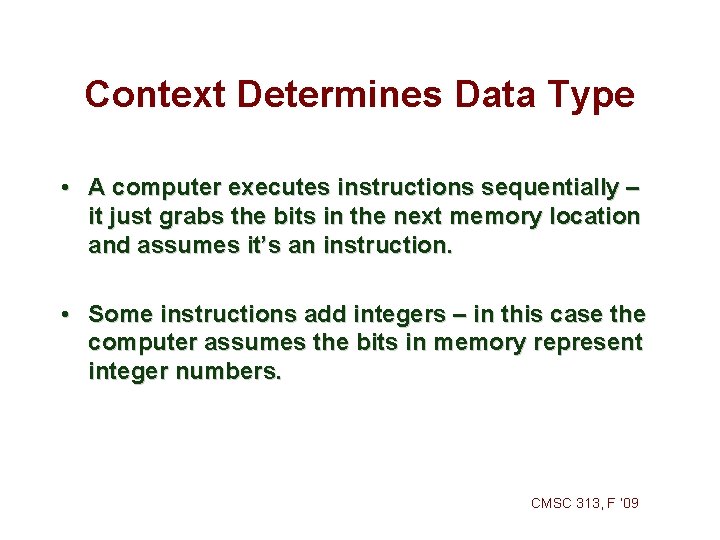 Context Determines Data Type

• A computer executes instructions sequentially – it just grabs the bits in the next memory location and assumes it's an instruction.

• Some instructions add integers – in this case the computer assumes the bits in memory represent integer numbers.

CMSC 313, F '09